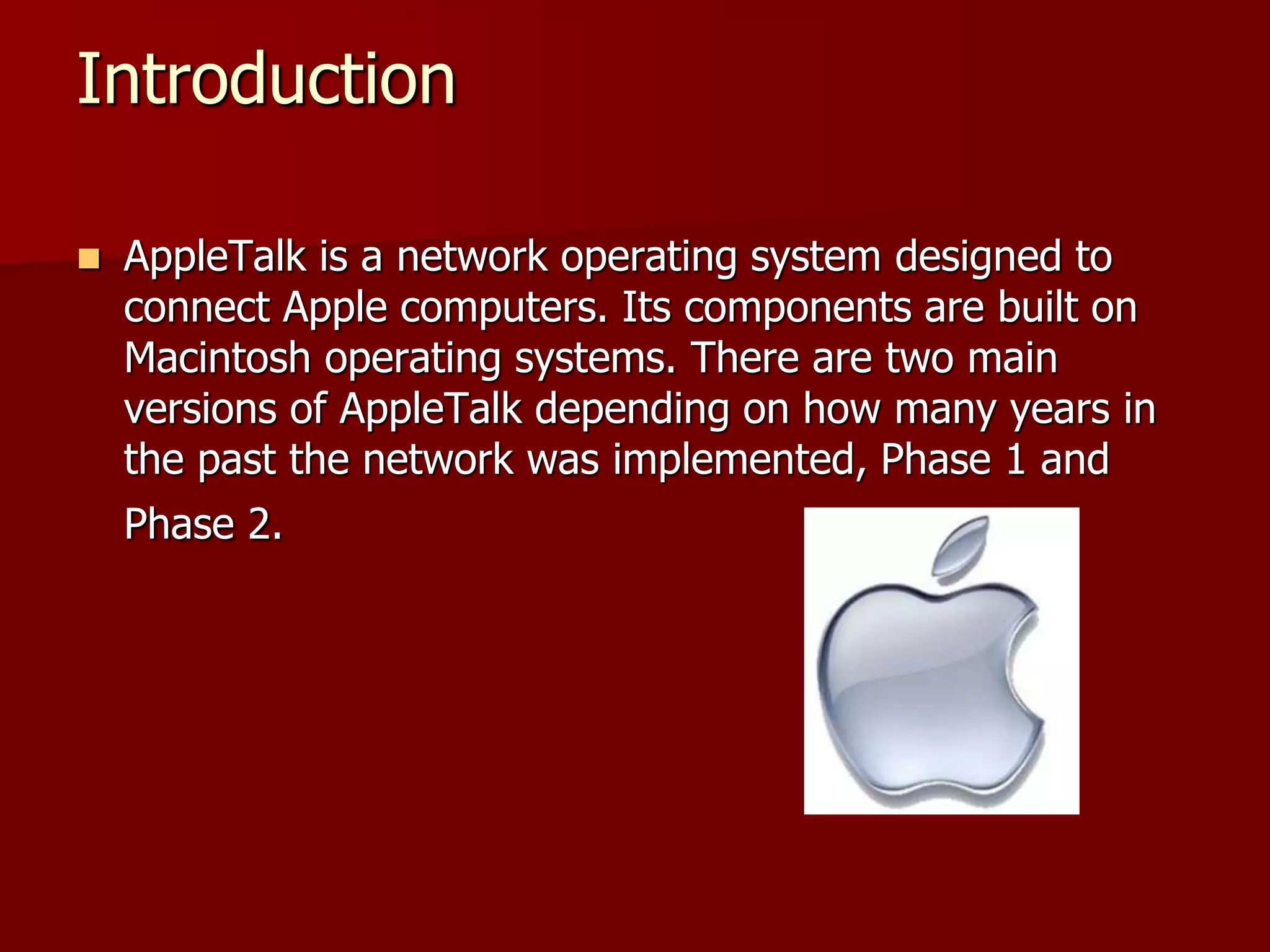 Introduction

AppleTalk is a network operating system designed to connect Apple computers. Its components are built on Macintosh operating systems. There are two main versions of AppleTalk depending on how many years in the past the network was implemented, Phase 1 and Phase 2.